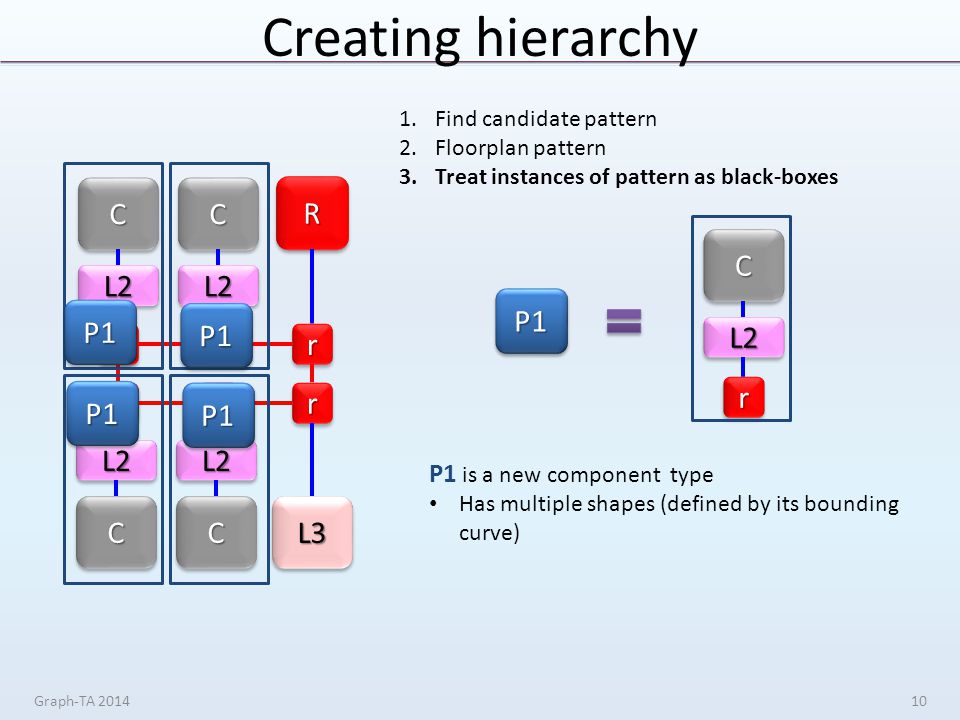 Creating hierarchy

1. Find candidate pattern
2. Floorplan pattern
3. **Treat instances of pattern as black-boxes**

C C R
L2 L2
P1 P1 r
P1 P1 r
L2 L2
C C L3

P1 = C L2 r

**P1** is a new component type
• Has multiple shapes (defined by its bounding curve)

Graph-TA 2014

10